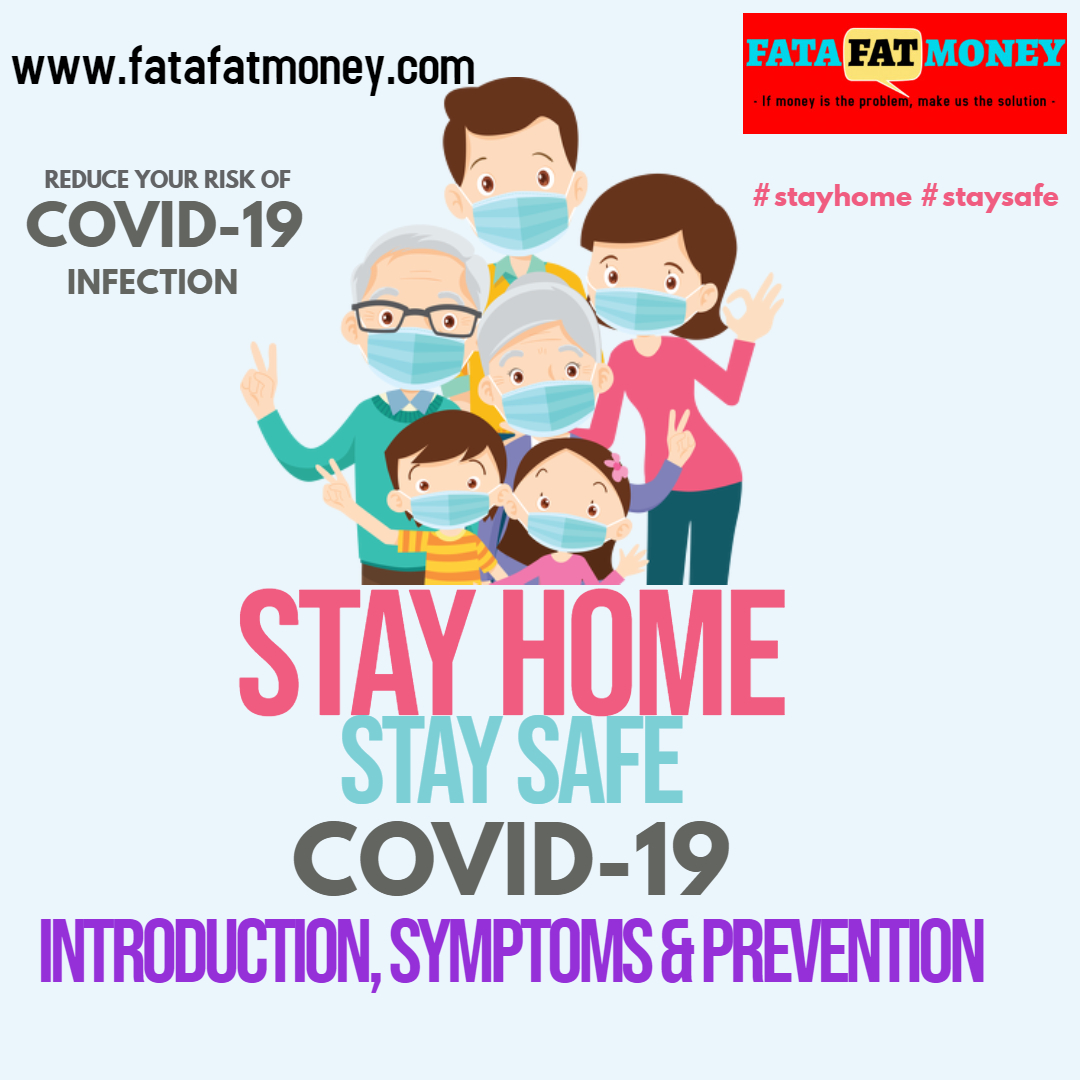 www.fatafatmoney.com

FATA FAT MONEY
- If money is the problem, make us the solution -

REDUCE YOUR RISK OF
COVID-19
INFECTION

# stayhome # staysafe

STAY HOME
STAY SAFE
COVID-19
INTRODUCTION, SYMPTOMS & PREVENTION